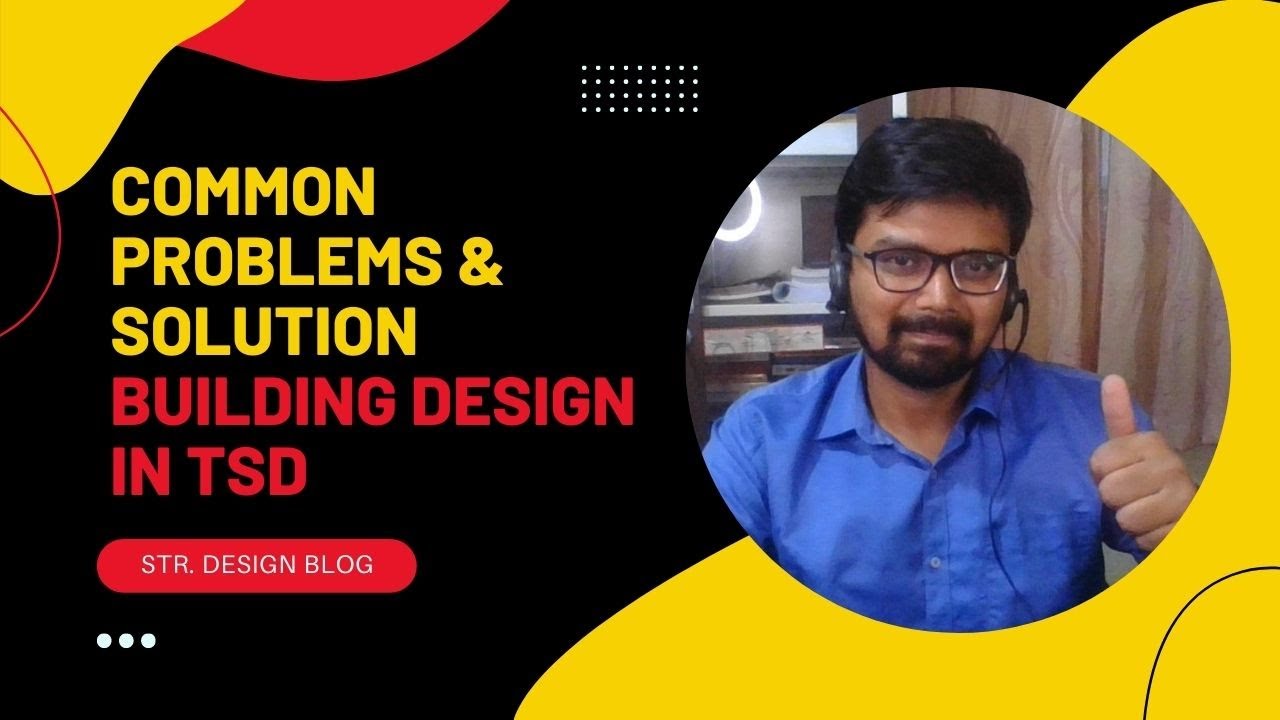 COMMON PROBLEMS & SOLUTION
BUILDING DESIGN IN TSD

STR. DESIGN BLOG